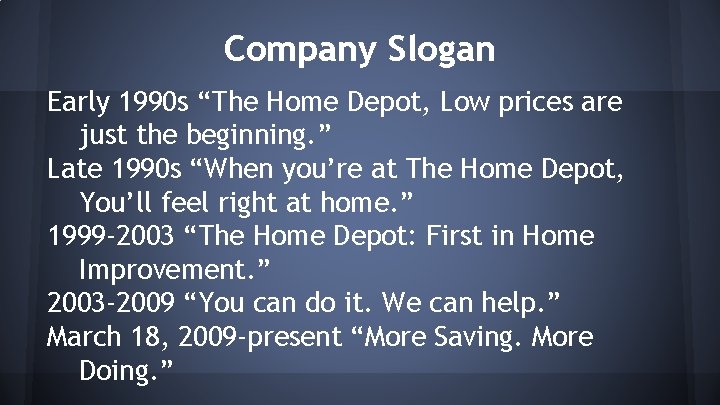 Company Slogan

Early 1990s “The Home Depot, Low prices are just the beginning.”

Late 1990s “When you’re at The Home Depot, You’ll feel right at home.”

1999-2003 “The Home Depot: First in Home Improvement.”

2003-2009 “You can do it. We can help.”

March 18, 2009-present “More Saving. More Doing.”